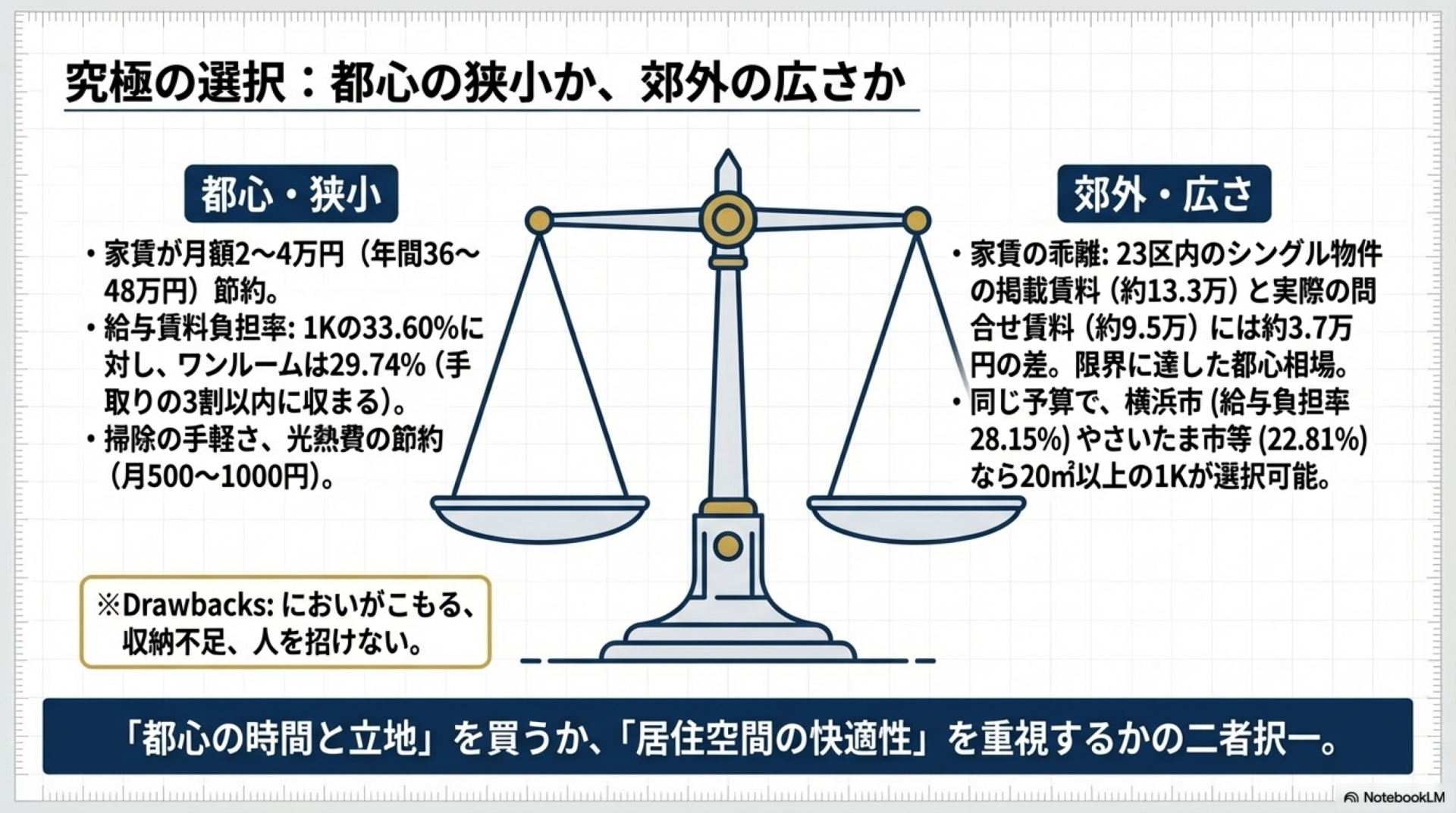 究極の選択：都心の狭小か、郊外の広さか

都心・狭小

・家賃が月額2〜4万円（年間36〜48万円）節約。
・給与賃料負担率: 1Kの33.60%に対し、ワンルームは29.74%（手取りの3割以内に収まる）。
・掃除の手軽さ、光熱費の節約（月500〜1000円）。

※Drawbacks: においがこもる、収納不足、人を招けない。

郊外・広さ

・家賃の乖離: 23区内のシングル物件の掲載賃料（約13.3万）と実際の問合せ賃料（約9.5万）には約3.7万円の差。限界に達した都心相場。
・同じ予算で、横浜市（給与負担率28.15%）やさいたま市等（22.81%）なら20㎡以上の1Kが選択可能。

「都心の時間と立地」を買うか、「居住空間の快適性」を重視するかの二者択一。

NotebookLM